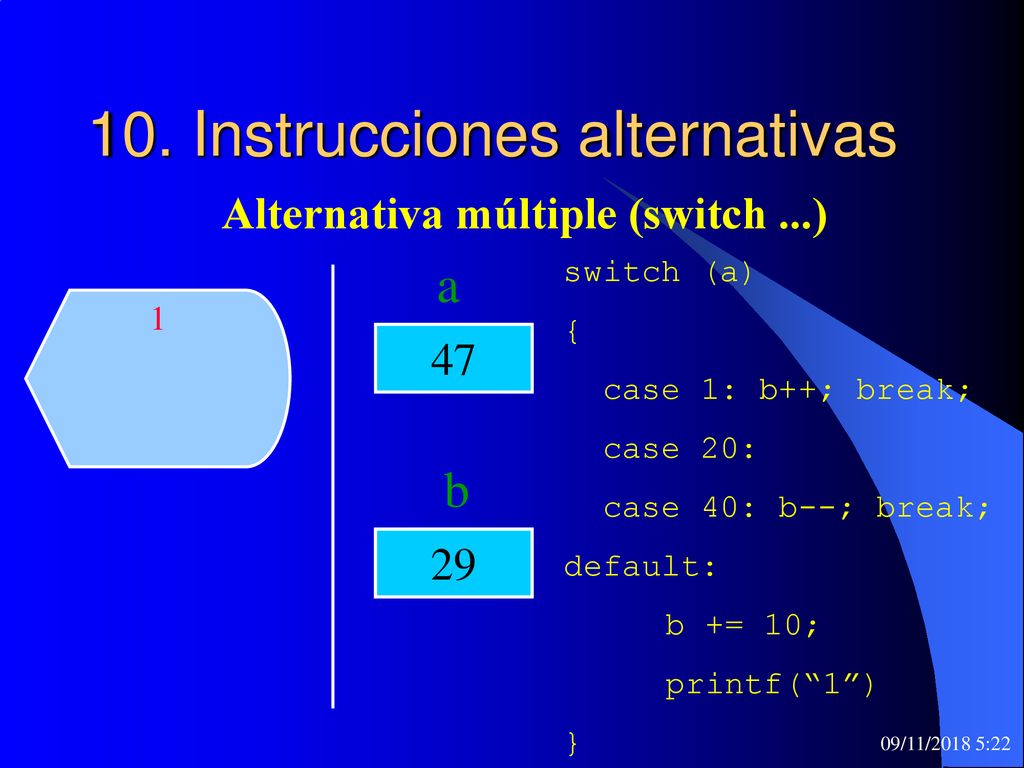 10. Instrucciones alternativas

Alternativa múltiple (switch ...)

1

a

47

b

29

switch (a)
{
case 1: b++; break;
case 20:
case 40: b--; break;
default:
b += 10;
printf(“1”)
}

09/11/2018 5:22